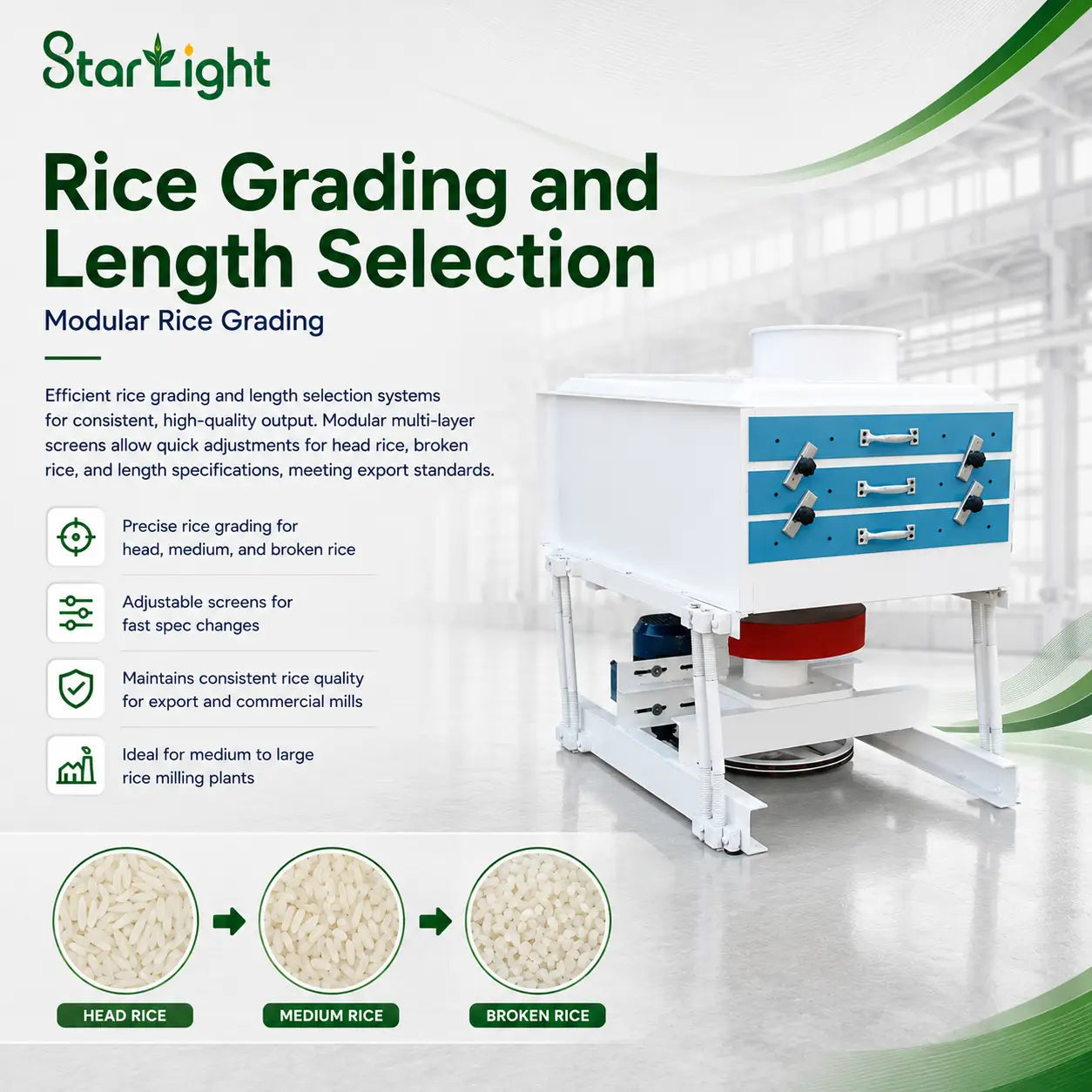 StarLight

Rice Grading and Length Selection

Modular Rice Grading

Efficient rice grading and length selection systems for consistent, high-quality output. Modular multi-layer screens allow quick adjustments for head rice, broken rice, and length specifications, meeting export standards.

Precise rice grading for head, medium, and broken rice

Adjustable screens for fast spec changes

Maintains consistent rice quality for export and commercial mills

Ideal for medium to large rice milling plants

HEAD RICE

MEDIUM RICE

BROKEN RICE